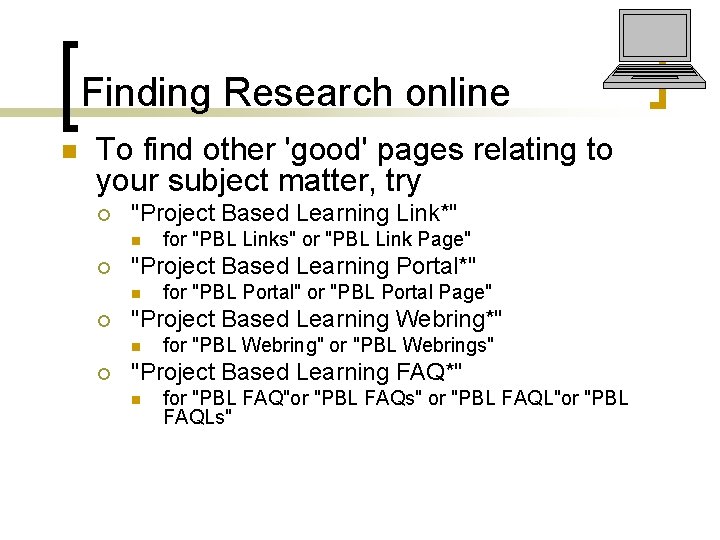 Finding Research online

To find other 'good' pages relating to your subject matter, try

"Project Based Learning Link*"

for "PBL Links" or "PBL Link Page"

"Project Based Learning Portal*"

for "PBL Portal" or "PBL Portal Page"

"Project Based Learning Webring*"

for "PBL Webring" or "PBL Webrings"

"Project Based Learning FAQ*"

for "PBL FAQ"or "PBL FAQs" or "PBL FAQL"or "PBL FAQLs"